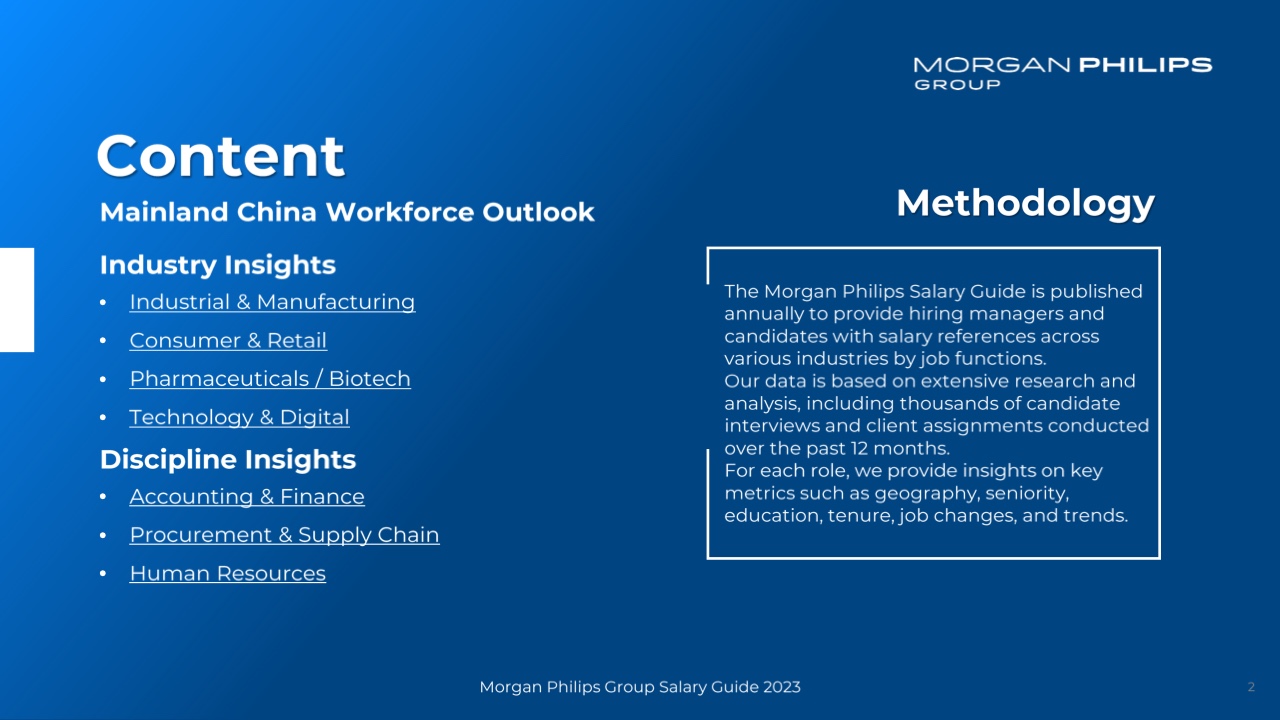 MORGAN PHILIPS
GROUP

Content

Mainland China Workforce Outlook

Industry Insights

• Industrial & Manufacturing
• Consumer & Retail
• Pharmaceuticals / Biotech
• Technology & Digital

Discipline Insights

• Accounting & Finance
• Procurement & Supply Chain
• Human Resources

Methodology

The Morgan Philips Salary Guide is published annually to provide hiring managers and candidates with salary references across various industries by job functions.
Our data is based on extensive research and analysis, including thousands of candidate interviews and client assignments conducted over the past 12 months.
For each role, we provide insights on key metrics such as geography, seniority, education, tenure, job changes, and trends.

Morgan Philips Group Salary Guide 2023

2